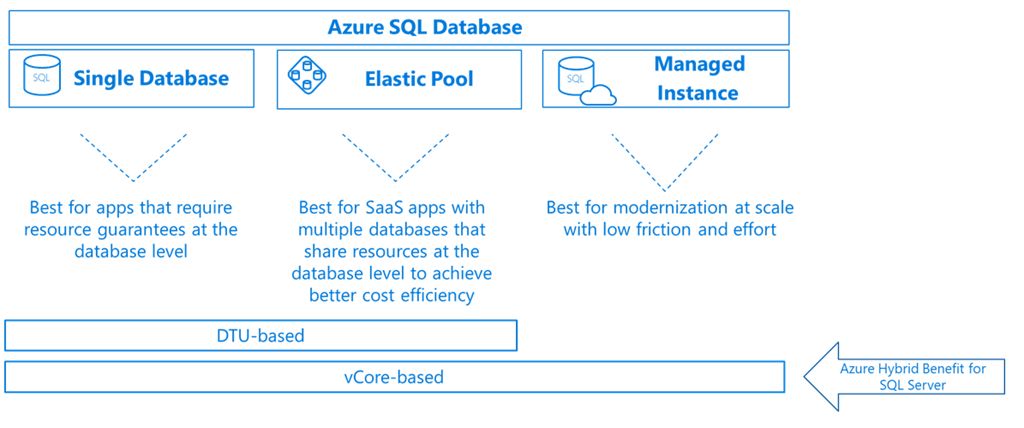 Azure SQL Database

SQL Single Database

Elastic Pool

SQL Managed Instance

Best for apps that require resource guarantees at the database level

Best for SaaS apps with multiple databases that share resources at the database level to achieve better cost efficiency

Best for modernization at scale with low friction and effort

DTU-based

vCore-based

Azure Hybrid Benefit for SQL Server